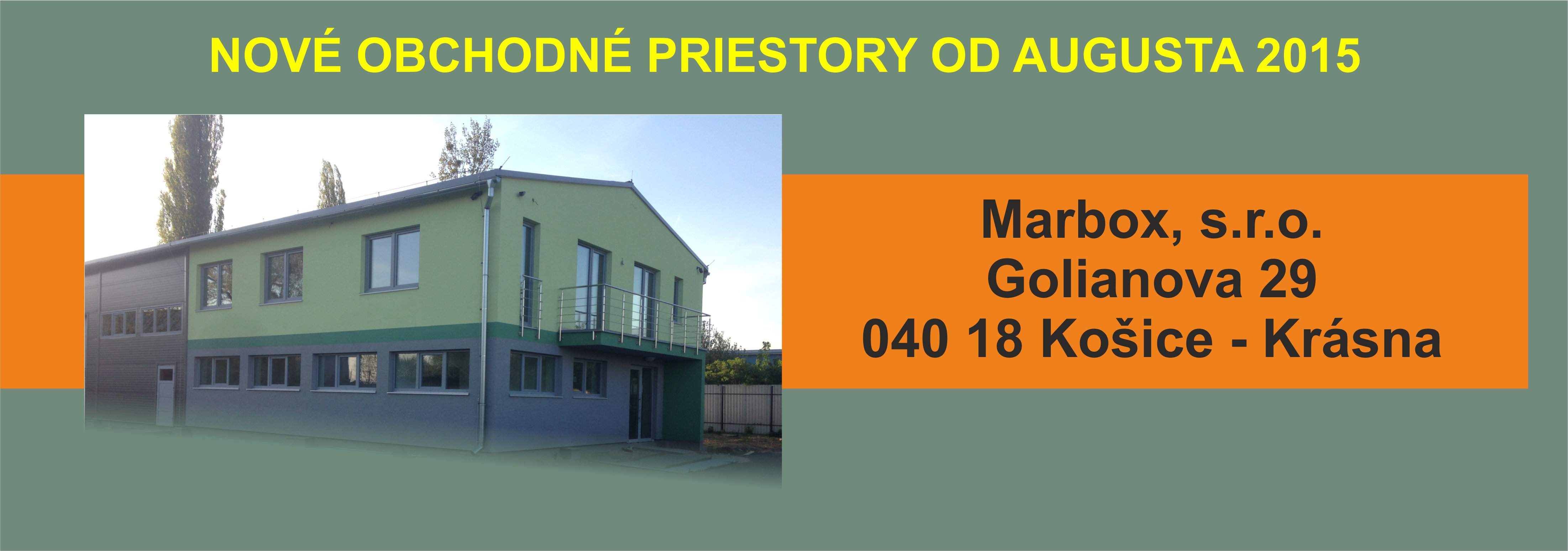 NOVÉ OBCHODNÉ PRIESTORY OD AUGUSTA 2015

Marbox, s.r.o.
Golianova 29
040 18 Košice - Krásna